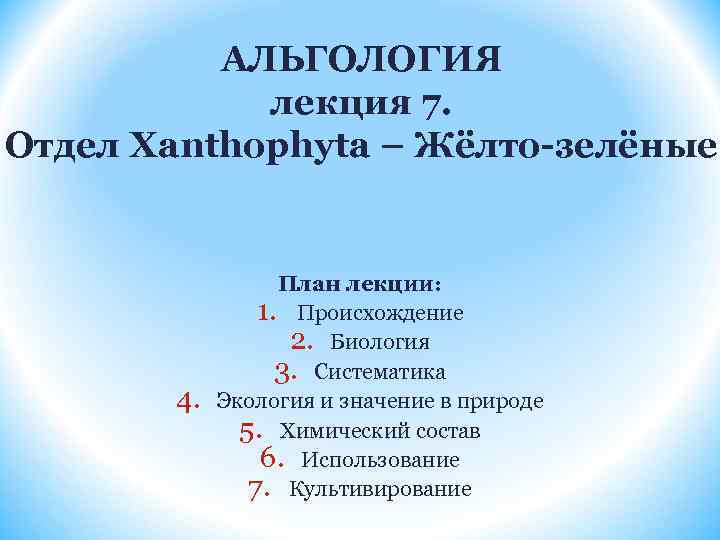 АЛЬГОЛОГИЯ
лекция 7.
Отдел Xanthophyta – Жёлто-зелёные

План лекции:
1. Происхождение
2. Биология
3. Систематика
4. Экология и значение в природе
5. Химический состав
6. Использование
7. Культивирование